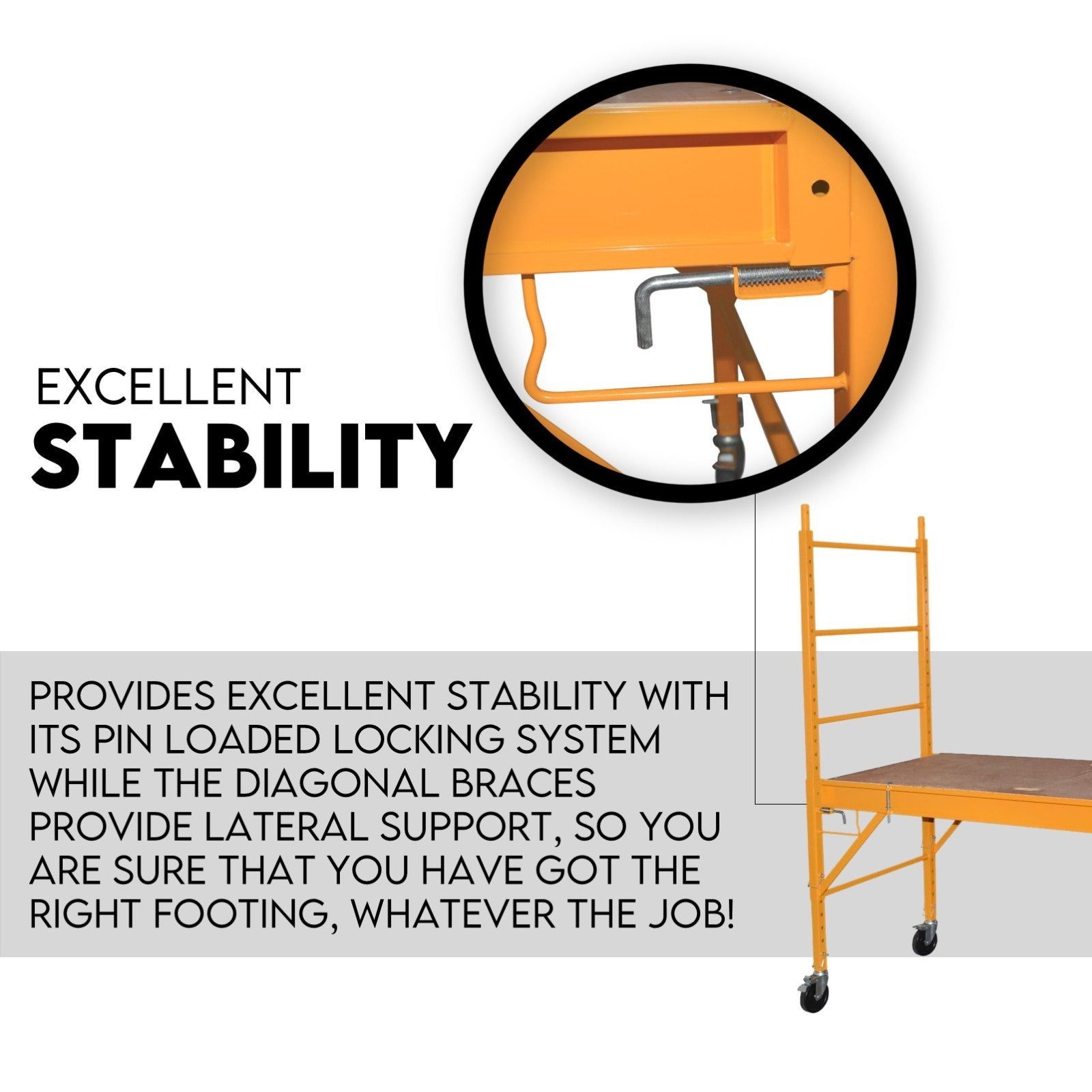 EXCELLENT
STABILITY

PROVIDES EXCELLENT STABILITY WITH ITS PIN LOADED LOCKING SYSTEM WHILE THE DIAGONAL BRACES PROVIDE LATERAL SUPPORT, SO YOU ARE SURE THAT YOU HAVE GOT THE RIGHT FOOTING, WHATEVER THE JOB!